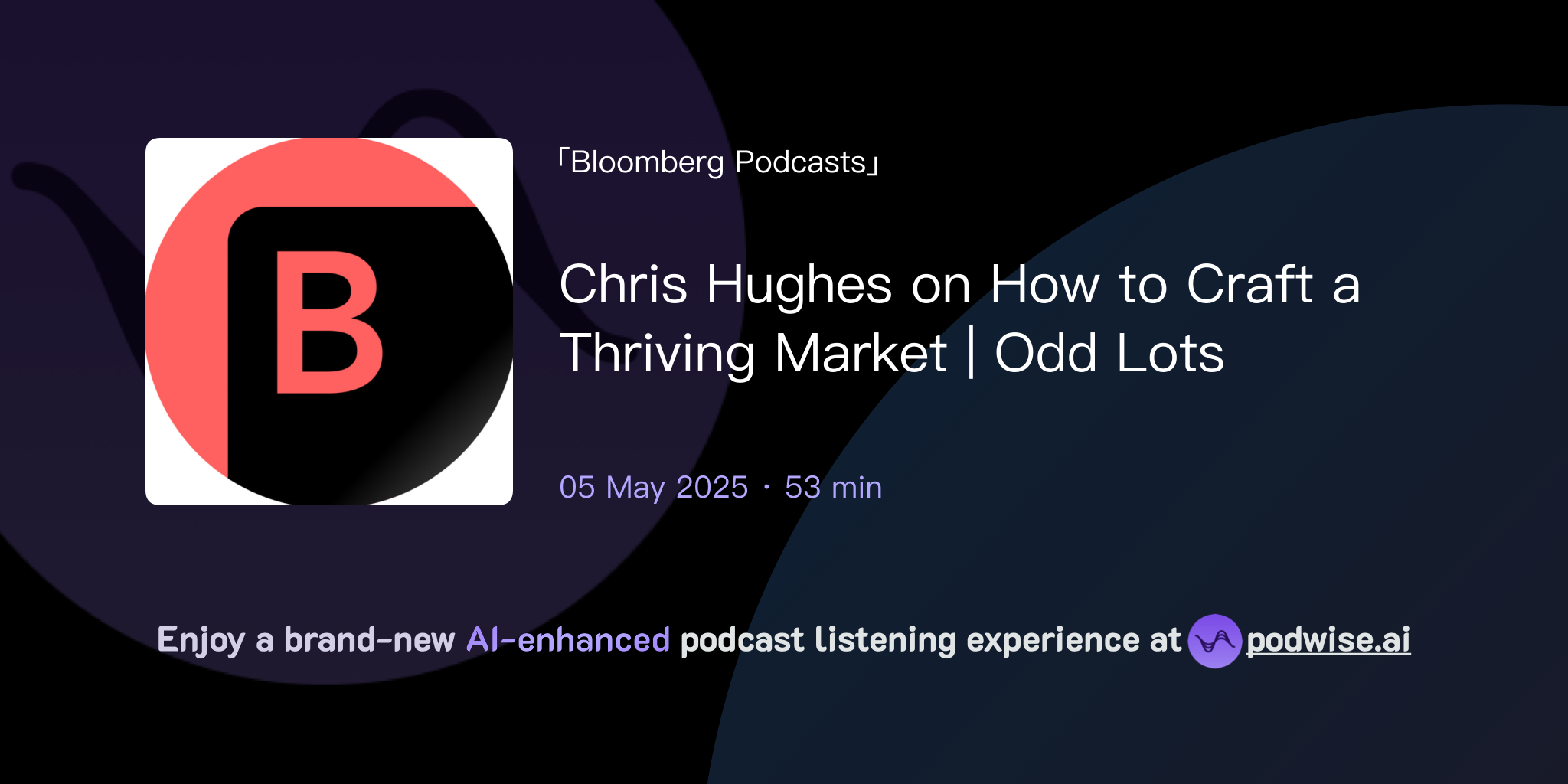 B

「Bloomberg Podcasts」

Chris Hughes on How to Craft a Thriving Market | Odd Lots

05 May 2025 · 53 min

Enjoy a brand-new AI-enhanced podcast listening experience at podwise.ai